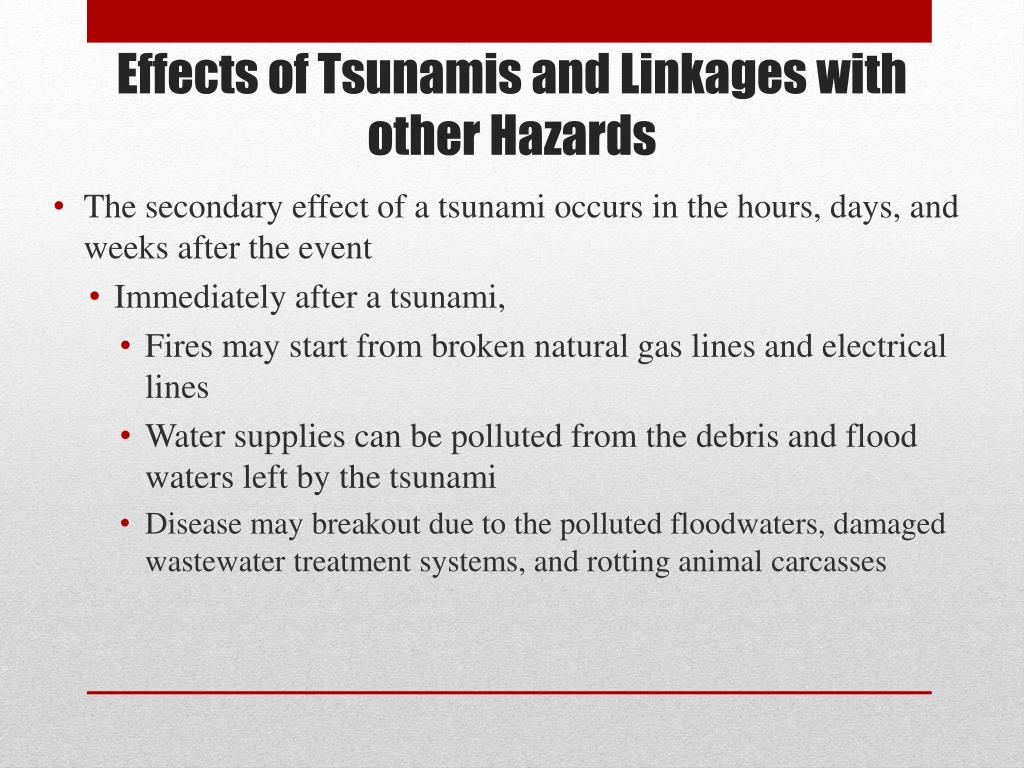 Effects of Tsunamis and Linkages with other Hazards

• The secondary effect of a tsunami occurs in the hours, days, and weeks after the event

• Immediately after a tsunami,

• Fires may start from broken natural gas lines and electrical lines

• Water supplies can be polluted from the debris and flood waters left by the tsunami

• Disease may breakout due to the polluted floodwaters, damaged wastewater treatment systems, and rotting animal carcasses